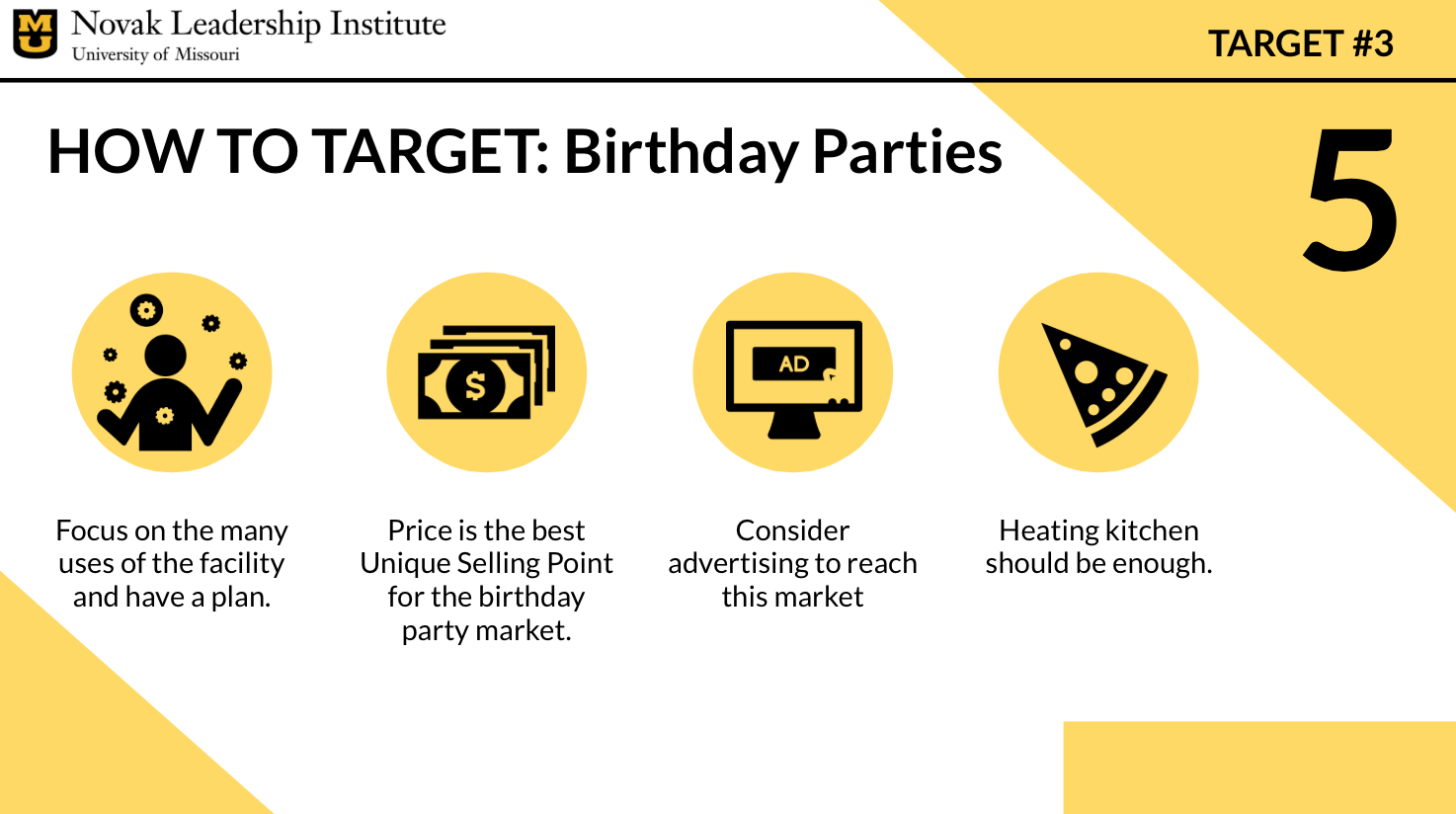 MU Novak Leadership Institute
University of Missouri

TARGET #3

HOW TO TARGET: Birthday Parties

5

$

AD

Focus on the many uses of the facility and have a plan.

Price is the best Unique Selling Point for the birthday party market.

Consider advertising to reach this market

Heating kitchen should be enough.